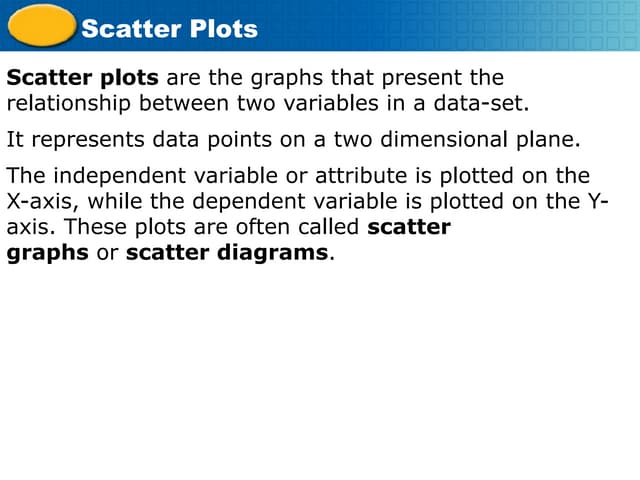 Scatter Plots

Scatter plots are the graphs that present the relationship between two variables in a data-set.

It represents data points on a two dimensional plane.

The independent variable or attribute is plotted on the X-axis, while the dependent variable is plotted on the Y-axis. These plots are often called scatter graphs or scatter diagrams.